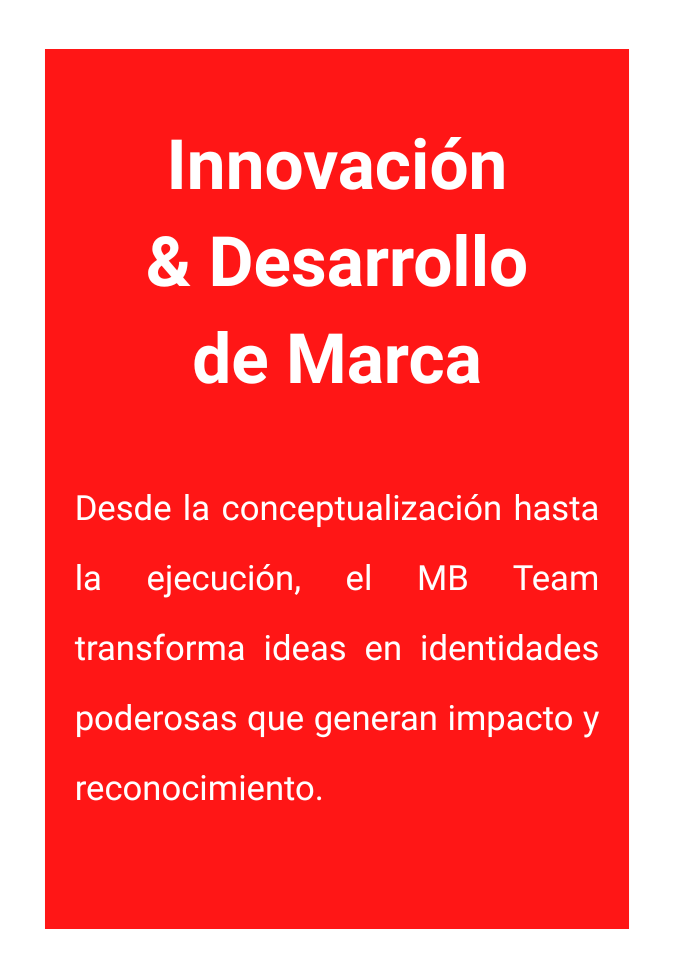 Innovación
& Desarrollo
de Marca

Desde la conceptualización hasta la ejecución, el MB Team transforma ideas en identidades poderosas que generan impacto y reconocimiento.